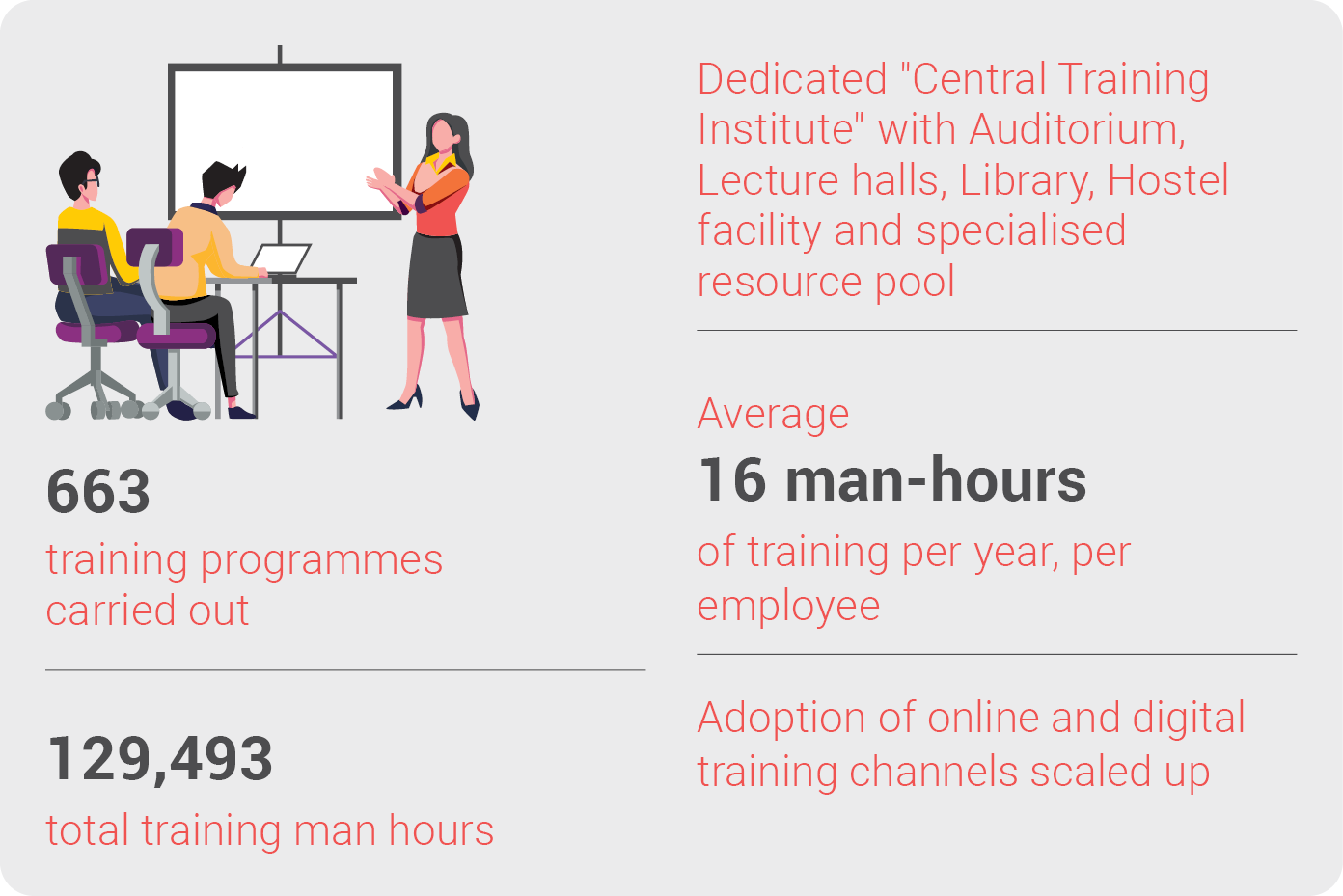 663

training programmes carried out

129,493

total training man hours

Dedicated "Central Training Institute" with Auditorium, Lecture halls, Library, Hostel facility and specialised resource pool

Average

16 man-hours

of training per year, per employee

Adoption of online and digital training channels scaled up